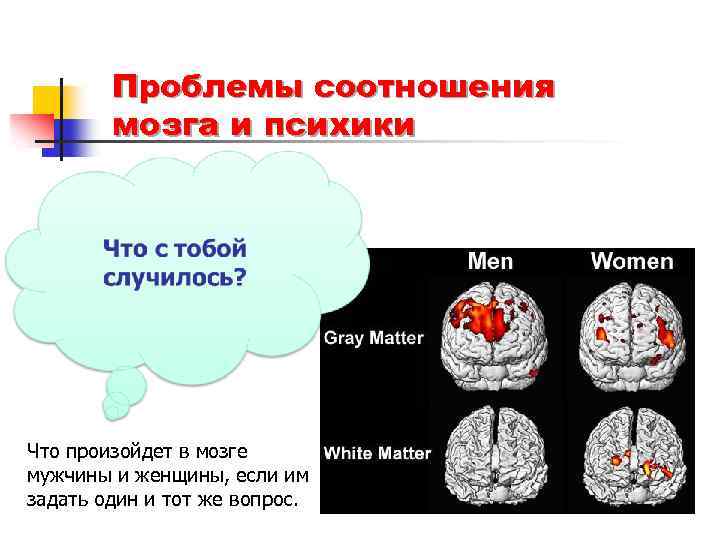 Проблемы соотношения мозга и психики

Что с тобой случилось?

Men

Women

Gray Matter

White Matter

Что произойдет в мозге мужчины и женщины, если им задать один и тот же вопрос.